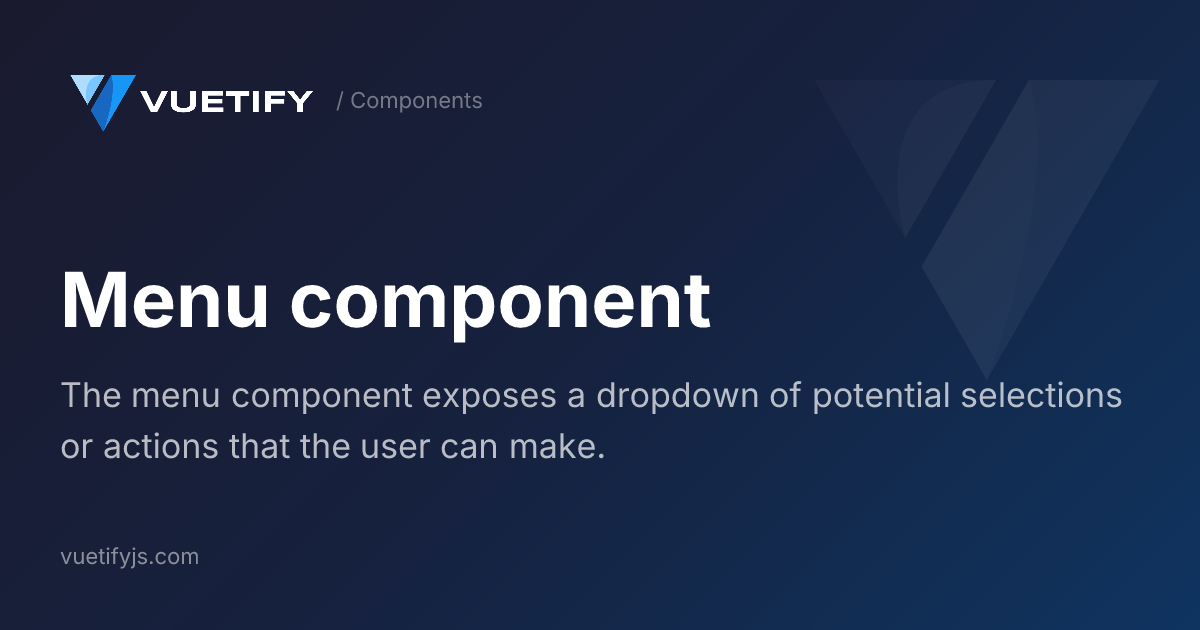 VUETIFY / Components

Menu component

The menu component exposes a dropdown of potential selections or actions that the user can make.

vuetifyjs.com